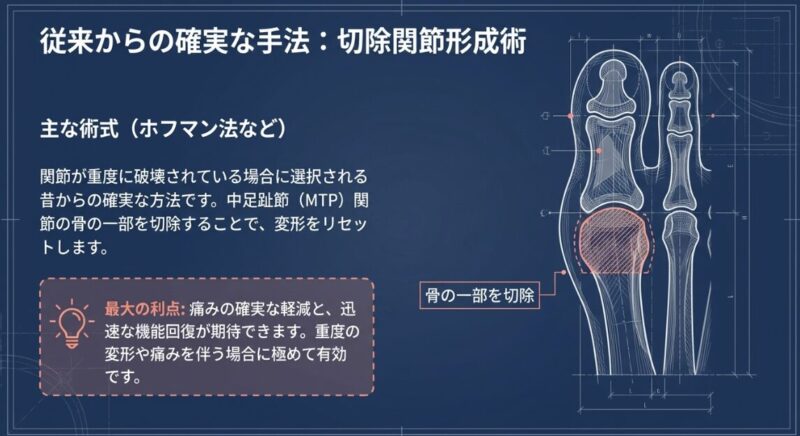 従来からの確実な手法：切除関節形成術

主な術式（ホフマン法など）

関節が重度に破壊されている場合に選択される昔からの確実な方法です。中足趾節（MTP）関節の骨の一部を切除することで、変形をリセットします。

最大の利点: 痛みの確実な軽減と、迅速な機能回復が期待できます。重度の変形や痛みを伴う場合に極めて有効です。

骨の一部を切除